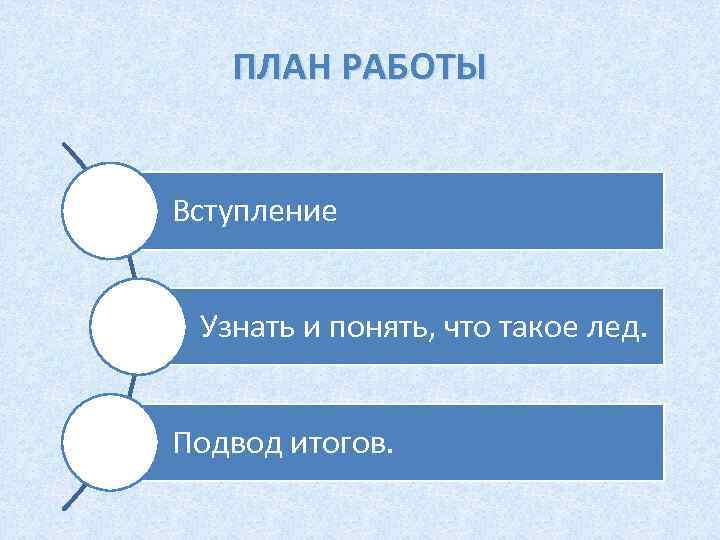 ПЛАН РАБОТЫ

Вступление

Узнать и понять, что такое лед.

Подвод итогов.